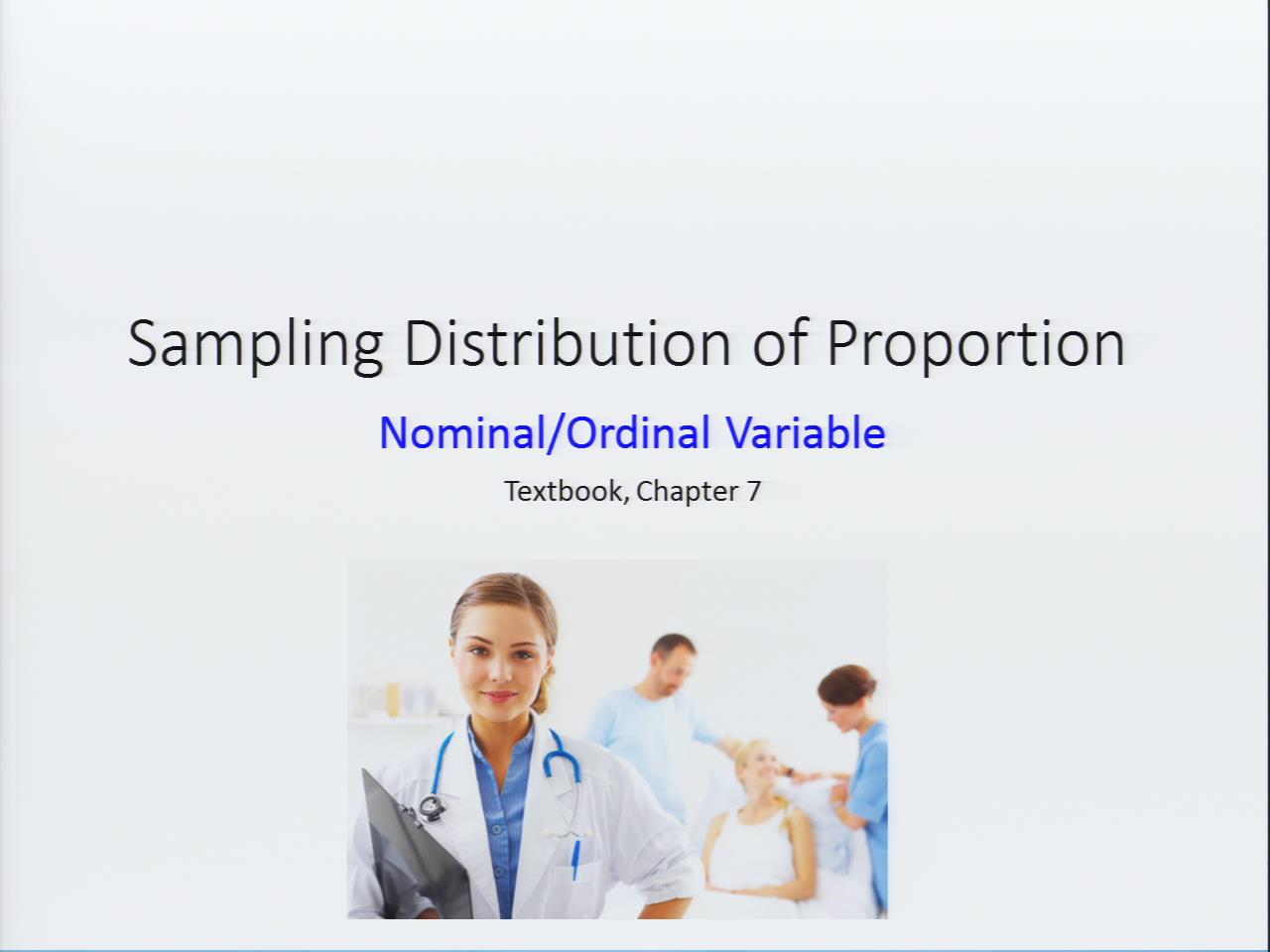 Sampling Distribution of Proportion

Nominal/Ordinal Variable

Textbook, Chapter 7